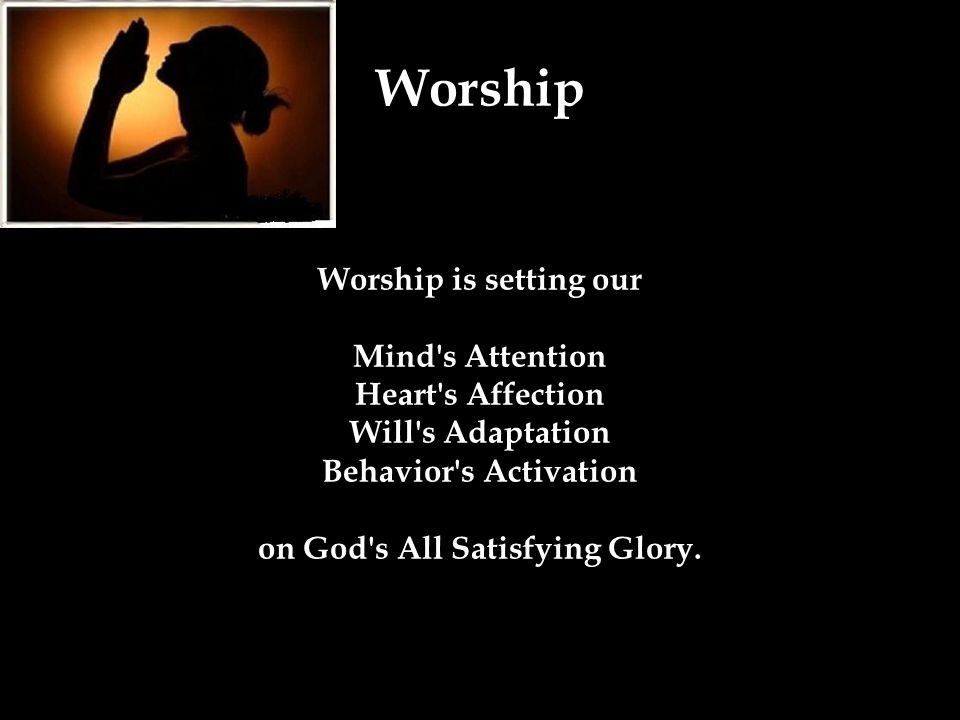 Worship

Worship is setting our

Mind's Attention
Heart's Affection
Will's Adaptation
Behavior's Activation

on God's All Satisfying Glory.